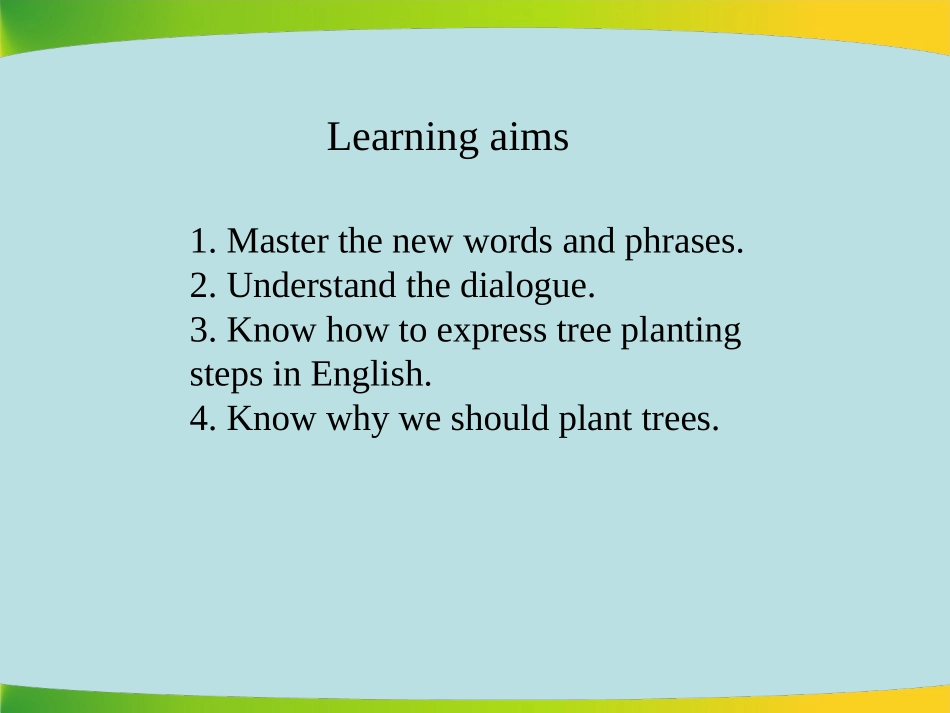 Learning aims

1. Master the new words and phrases.
2. Understand the dialogue.
3. Know how to express tree planting steps in English.
4. Know why we should plant trees.